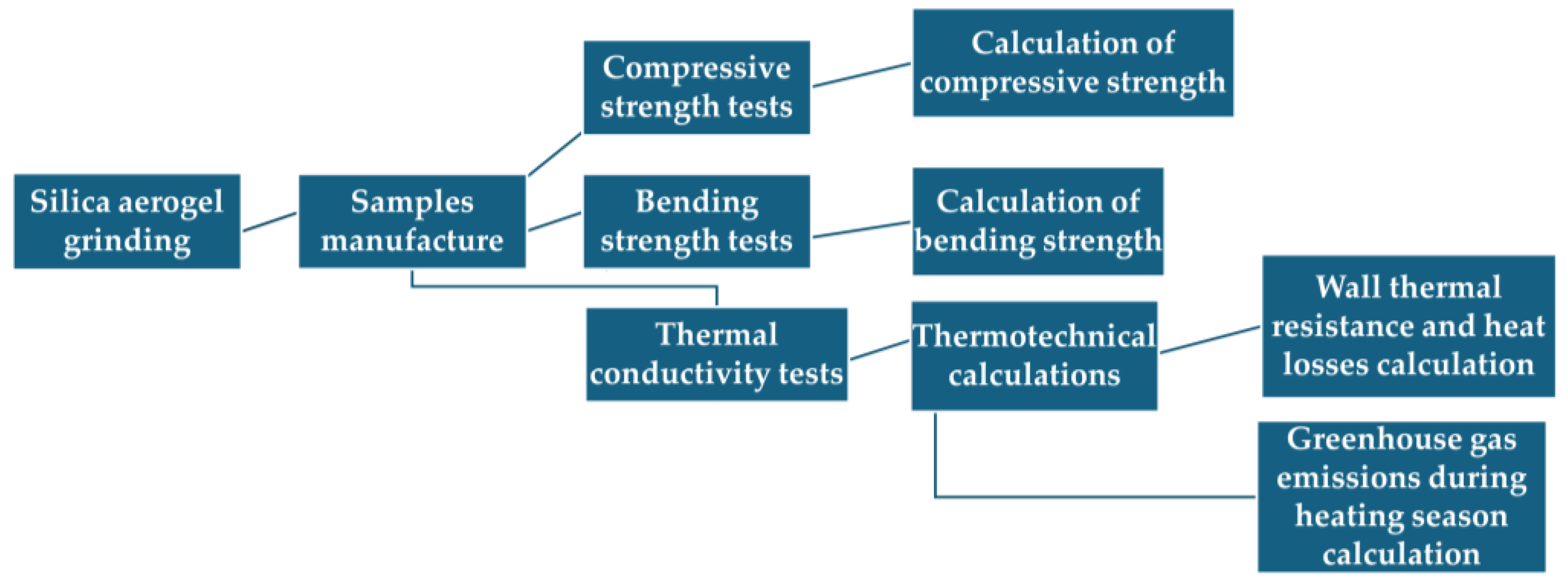 Silica aerogel grinding

Samples manufacture

Compressive strength tests

Calculation of compressive strength

Bending strength tests

Calculation of bending strength

Thermal conductivity tests

Thermotechnical calculations

Wall thermal resistance and heat losses calculation

Greenhouse gas emissions during heating season calculation